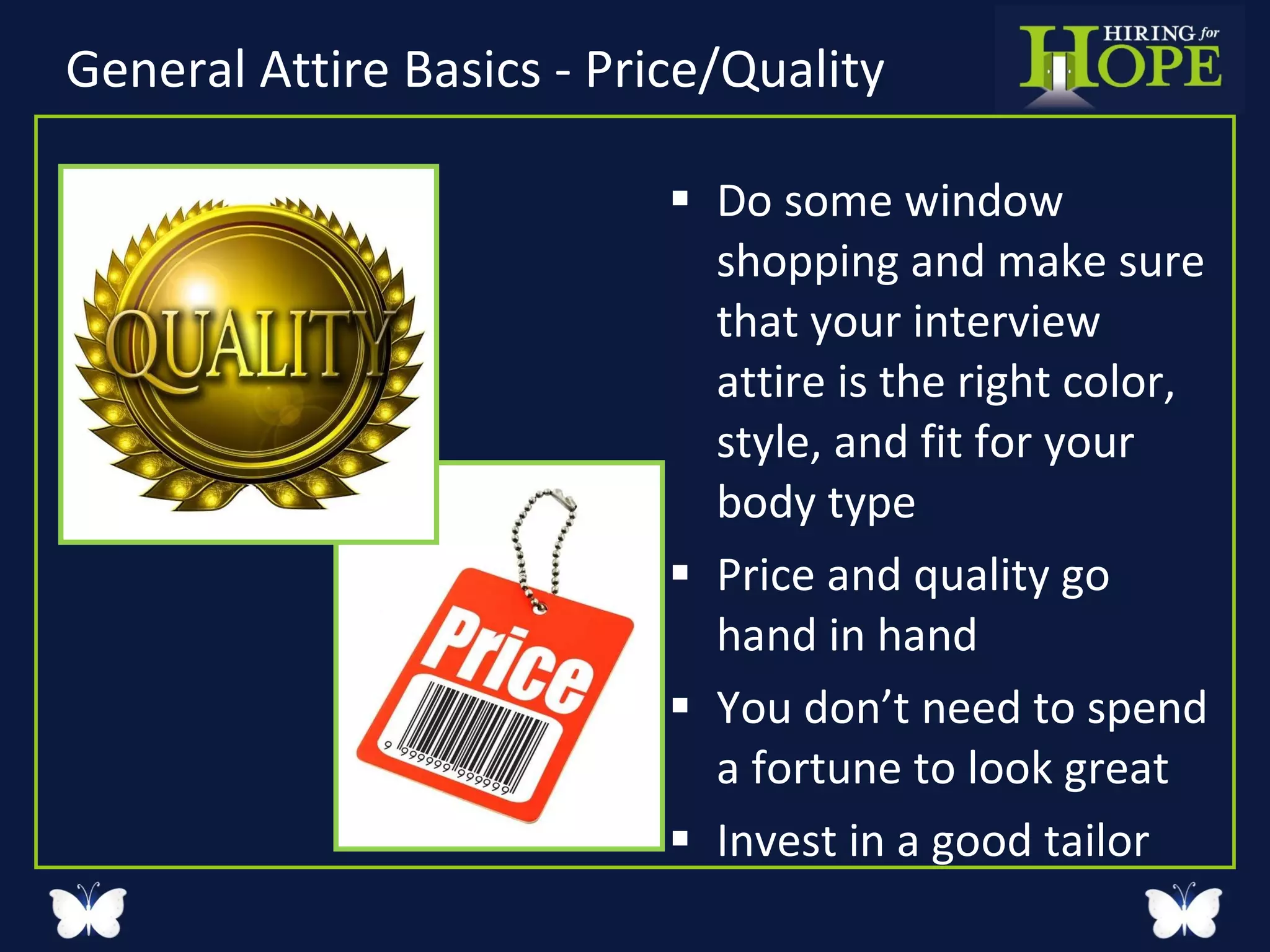 General Attire Basics - Price/Quality

HIRING for HOPE

QUALITY

Price

9 999999 999999

▪ Do some window shopping and make sure that your interview attire is the right color, style, and fit for your body type

▪ Price and quality go hand in hand

▪ You don’t need to spend a fortune to look great

▪ Invest in a good tailor